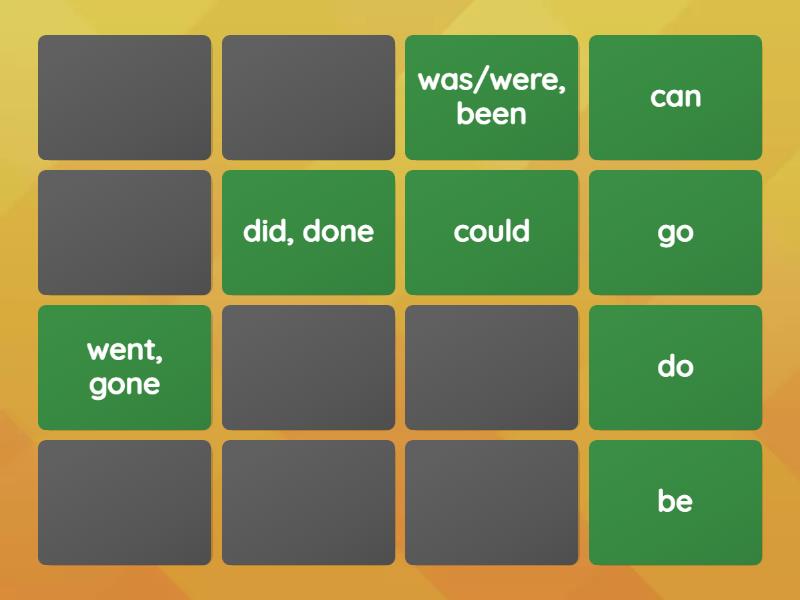 was/were, been

can

did, done

could

go

went, gone

do

be